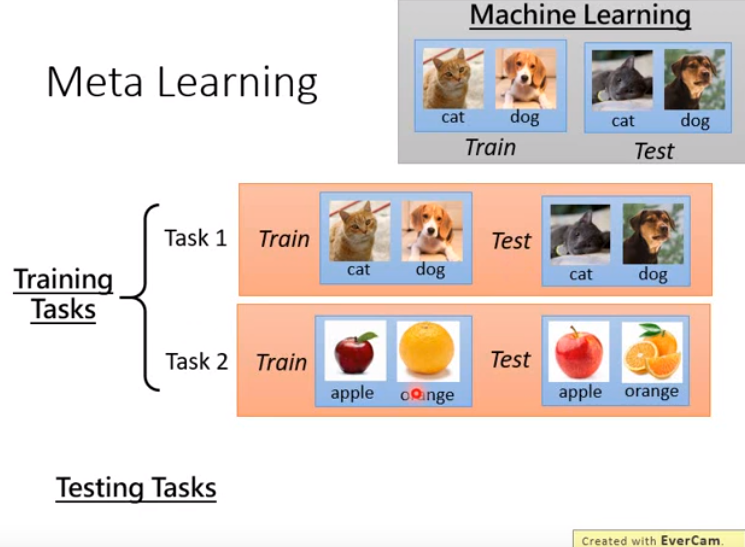 Meta Learning

Machine Learning

cat dog
Train

cat dog
Test

Training Tasks

Task 1 Train cat dog Test cat dog

Task 2 Train apple orange Test apple orange

Testing Tasks

Created with EverCam.